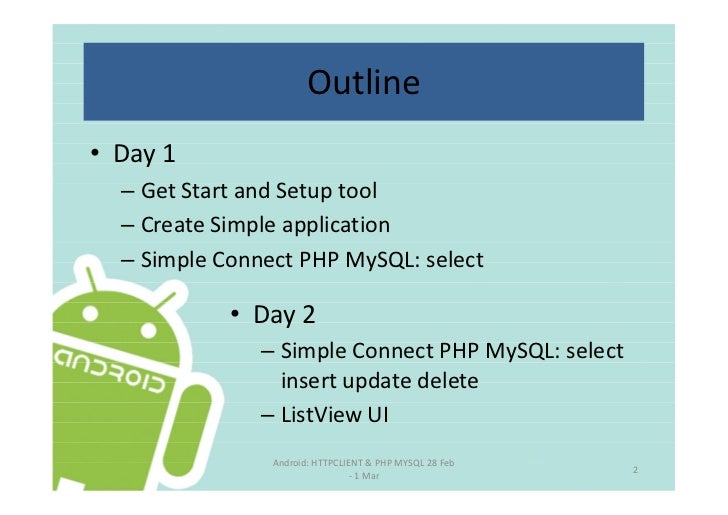 Outline

• Day 1
– Get Start and Setup tool
– Create Simple application
– Simple Connect PHP MySQL: select

• Day 2
– Simple Connect PHP MySQL: select insert update delete
– ListView UI

ANDROID

Android: HTTPCLIENT & PHP MYSQL 28 Feb - 1 Mar

2